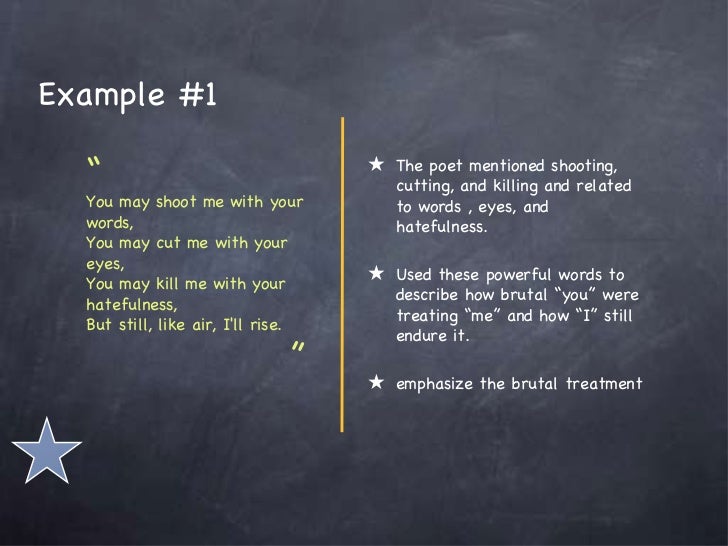 Example #1

"

You may shoot me with your words,
You may cut me with your eyes,
You may kill me with your hatefulness,
But still, like air, I'll rise.

"

★ The poet mentioned shooting, cutting, and killing and related to words , eyes, and hatefulness.

★ Used these powerful words to describe how brutal "you" were treating "me" and how "I" still endure it.

★ emphasize the brutal treatment